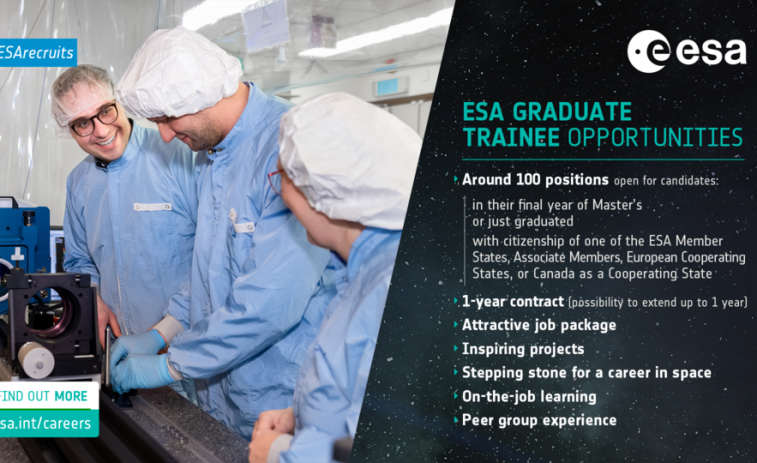 ESArecruits

FIND OUT MORE

esa.int/careers

esa

ESA GRADUATE TRAINEE OPPORTUNITIES

Around 100 positions open for candidates:

in their final year of Master's or just graduated

with citizenship of one of the ESA Member States, Associate Members, European Cooperating States, or Canada as a Cooperating State

1-year contract (possibility to extend up to 1 year)

Attractive job package

Inspiring projects

Stepping stone for a career in space

On-the-job learning

Peer group experience